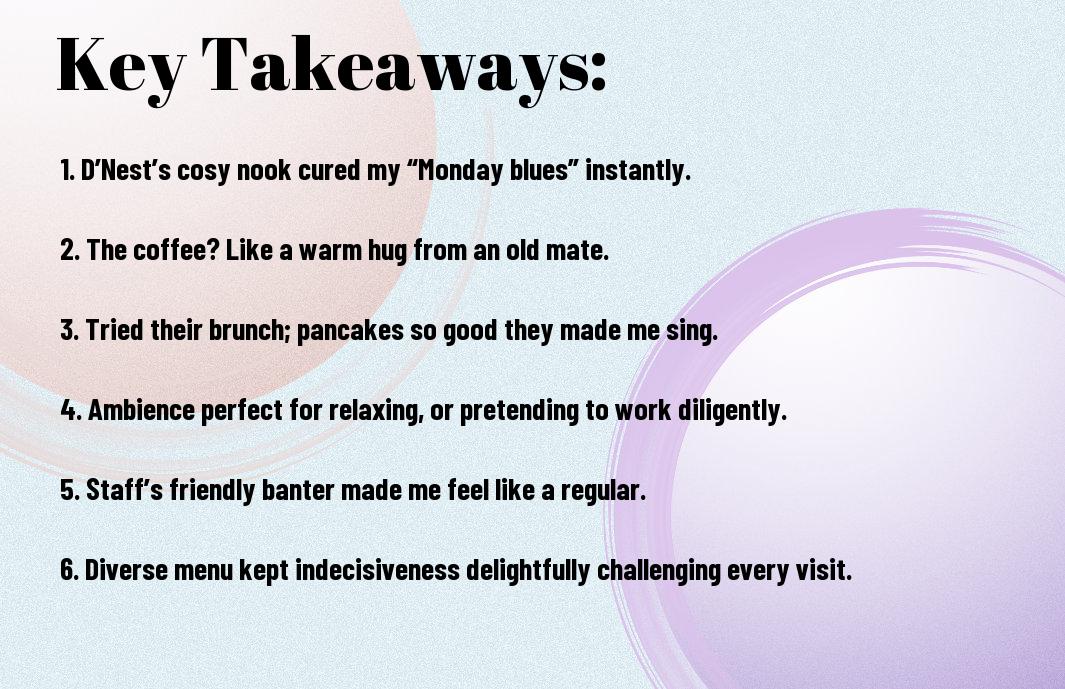 Key Takeaways:

1. D'Nest's cosy nook cured my "Monday blues" instantly.

2. The coffee? Like a warm hug from an old mate.

3. Tried their brunch; pancakes so good they made me sing.

4. Ambience perfect for relaxing, or pretending to work diligently.

5. Staff's friendly banter made me feel like a regular.

6. Diverse menu kept indecisiveness delightfully challenging every visit.